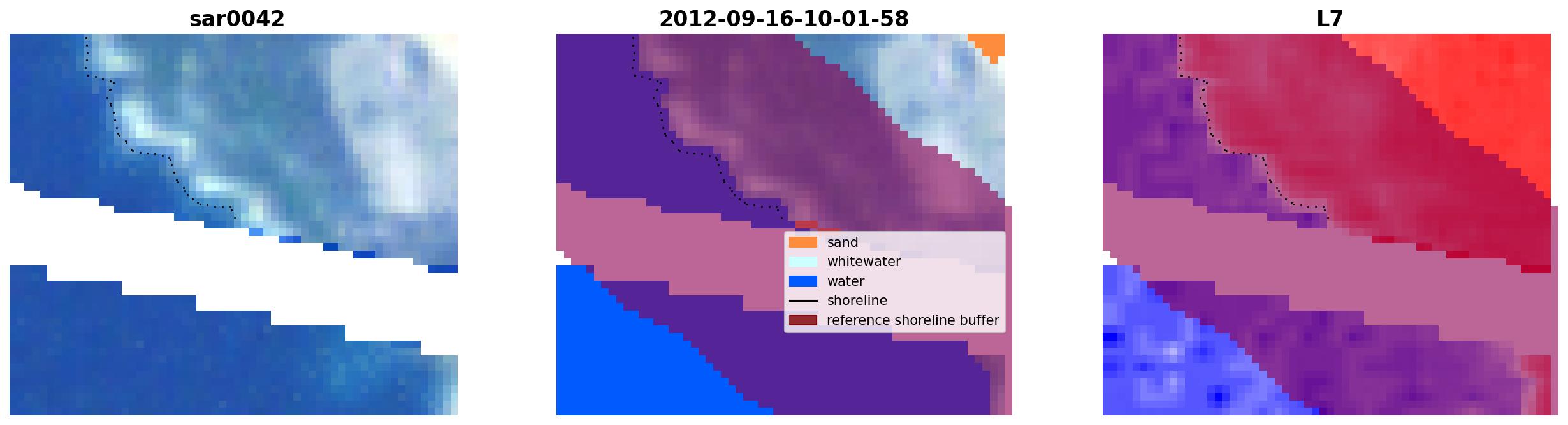 sar0042

2012-09-16-10-01-58

sand
whitewater
water
shoreline
reference shoreline buffer

L7